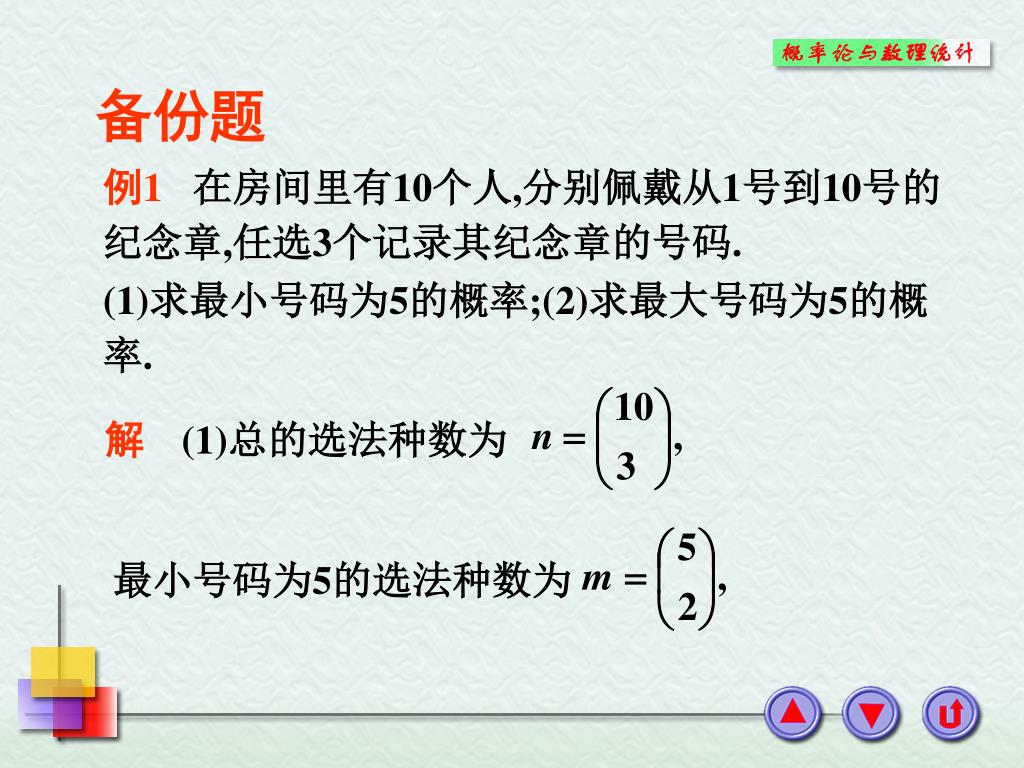 概率论与数理统计

备份题

例1 在房间里有10个人,分别佩戴从1号到10号的纪念章,任选3个记录其纪念章的号码.
(1)求最小号码为5的概率;(2)求最大号码为5的概率.

解 (1)总的选法种数为 $n = \binom{10}{3}$,

最小号码为5的选法种数为 $m = \binom{5}{2}$,